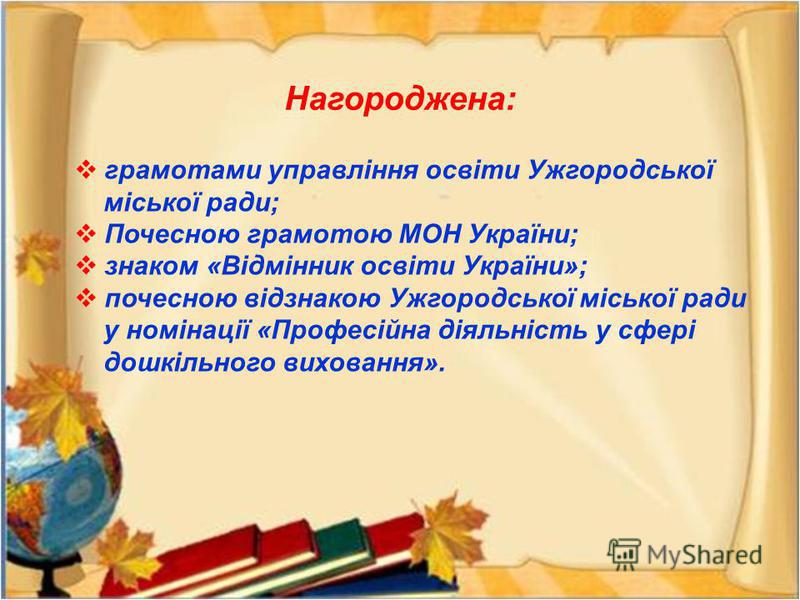 Нагороджена:

❖ грамотами управління освіти Ужгородської міської ради;
❖ Почесною грамотою МОН України;
❖ знаком «Відмінник освіти України»;
❖ почесною відзнакою Ужгородської міської ради у номінації «Професійна діяльність у сфері дошкільного виховання».

MyShared